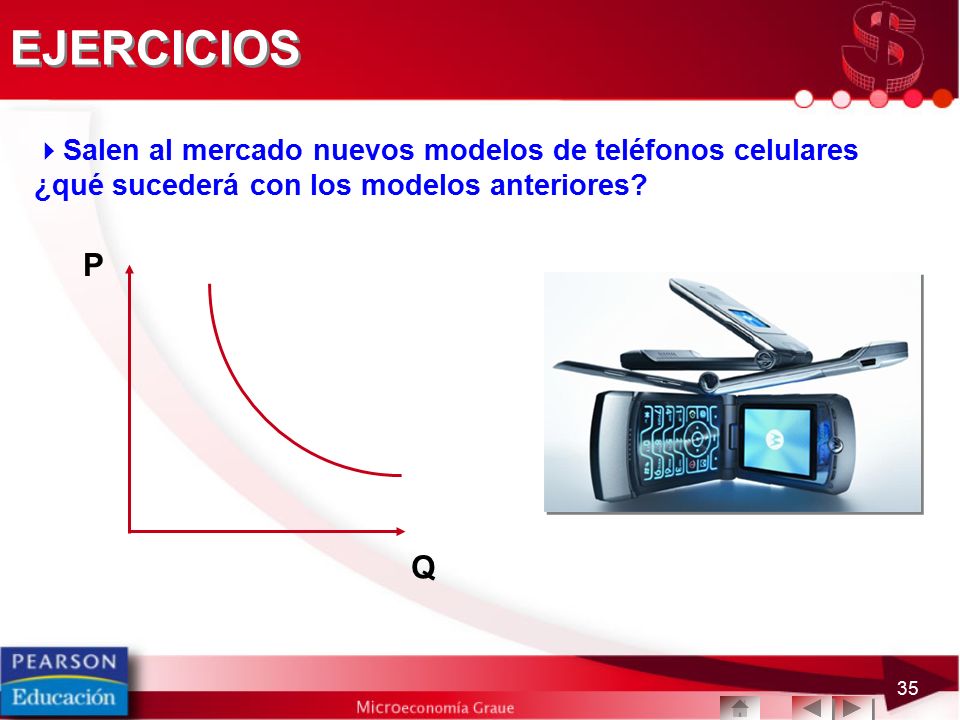 EJERCICIOS

Salen al mercado nuevos modelos de teléfonos celulares ¿qué sucederá con los modelos anteriores?

P

Q

PEARSON
Educación

Microeconomía Graue

35